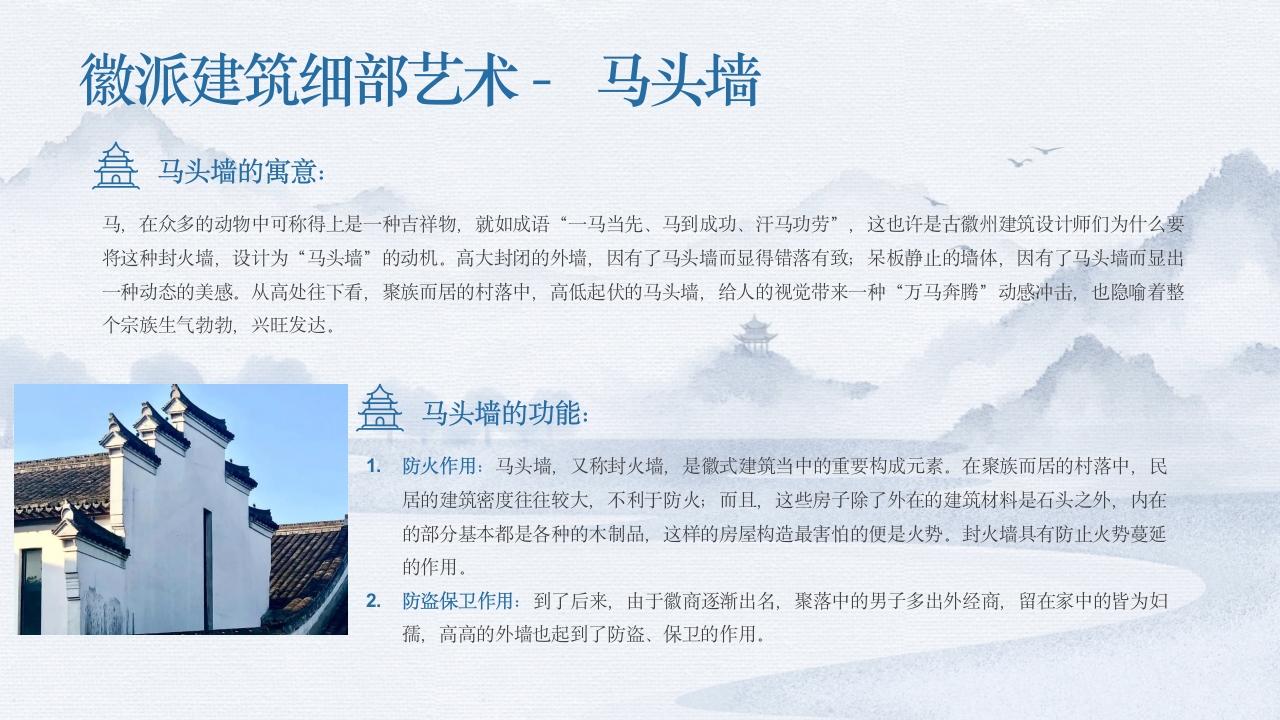 徽派建筑细部艺术－ 马头墙

马头墙的寓意：

马，在众多的动物中可称得上是一种吉祥物，就如成语“一马当先、马到成功、汗马功劳”，这也许是古徽州建筑设计师们为什么要将这种封火墙，设计为“马头墙”的动机。高大封闭的外墙，因有了马头墙而显得错落有致；呆板静止的墙体，因有了马头墙而显出一种动态的美感。从高处往下看，聚族而居的村落中，高低起伏的马头墙，给人的视觉带来一种“万马奔腾”动感冲击，也隐喻着整个宗族生气勃勃，兴旺发达。

马头墙的功能：

1. 防火作用：马头墙，又称封火墙，是徽式建筑当中的重要构成元素。在聚族而居的村落中，民居的建筑密度往往较大，不利于防火；而且，这些房子除了外在的建筑材料是石头之外，内在的部分基本都是各种的木制品，这样的房屋构造最害怕的便是火势。封火墙具有防止火势蔓延的作用。

2. 防盗保卫作用：到了后来，由于徽商逐渐出名，聚落中的男子多出外经商，留在家中的皆为妇孺，高高的外墙也起到了防盗、保卫的作用。